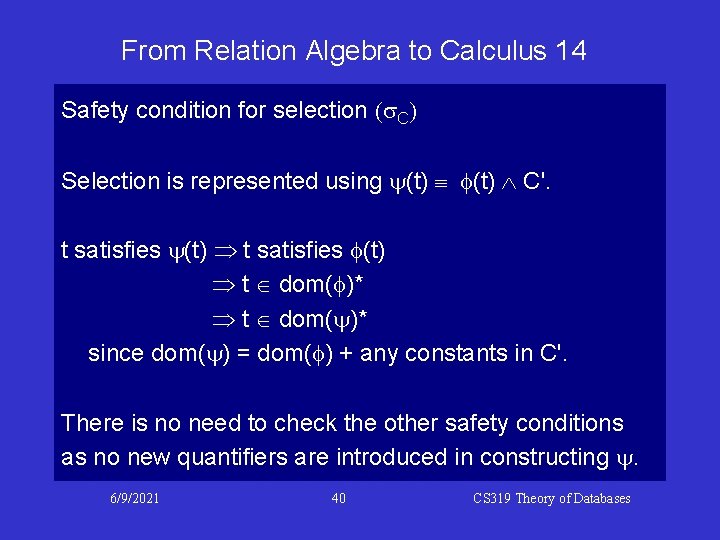 From Relation Algebra to Calculus 14

Safety condition for selection ($\sigma_C$)

Selection is represented using $\psi(t) \equiv \phi(t) \wedge C'$.

t satisfies $\psi(t) \Rightarrow$ t satisfies $\phi(t)$
$\Rightarrow t \in dom(\phi)^*$
$\Rightarrow t \in dom(\psi)^*$
since $dom(\psi) = dom(\phi)$ + any constants in C'.

There is no need to check the other safety conditions as no new quantifiers are introduced in constructing $\psi$.

6/9/2021 40 CS319 Theory of Databases